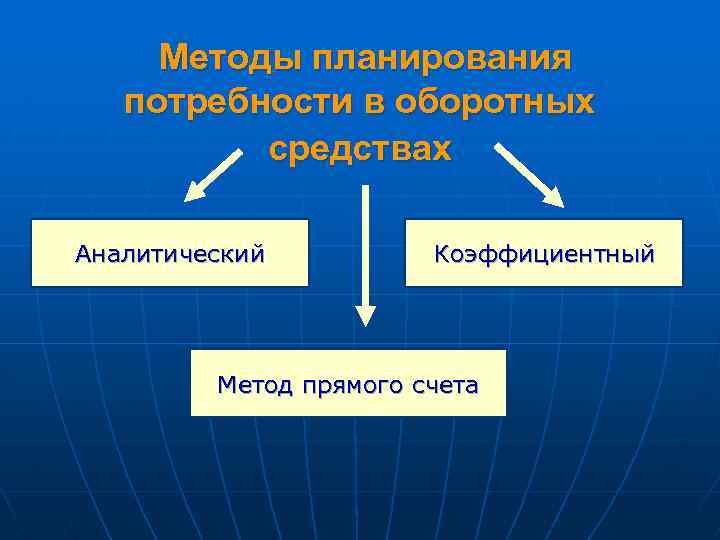 Методы планирования потребности в оборотных средствах

Аналитический

Коэффициентный

Метод прямого счета